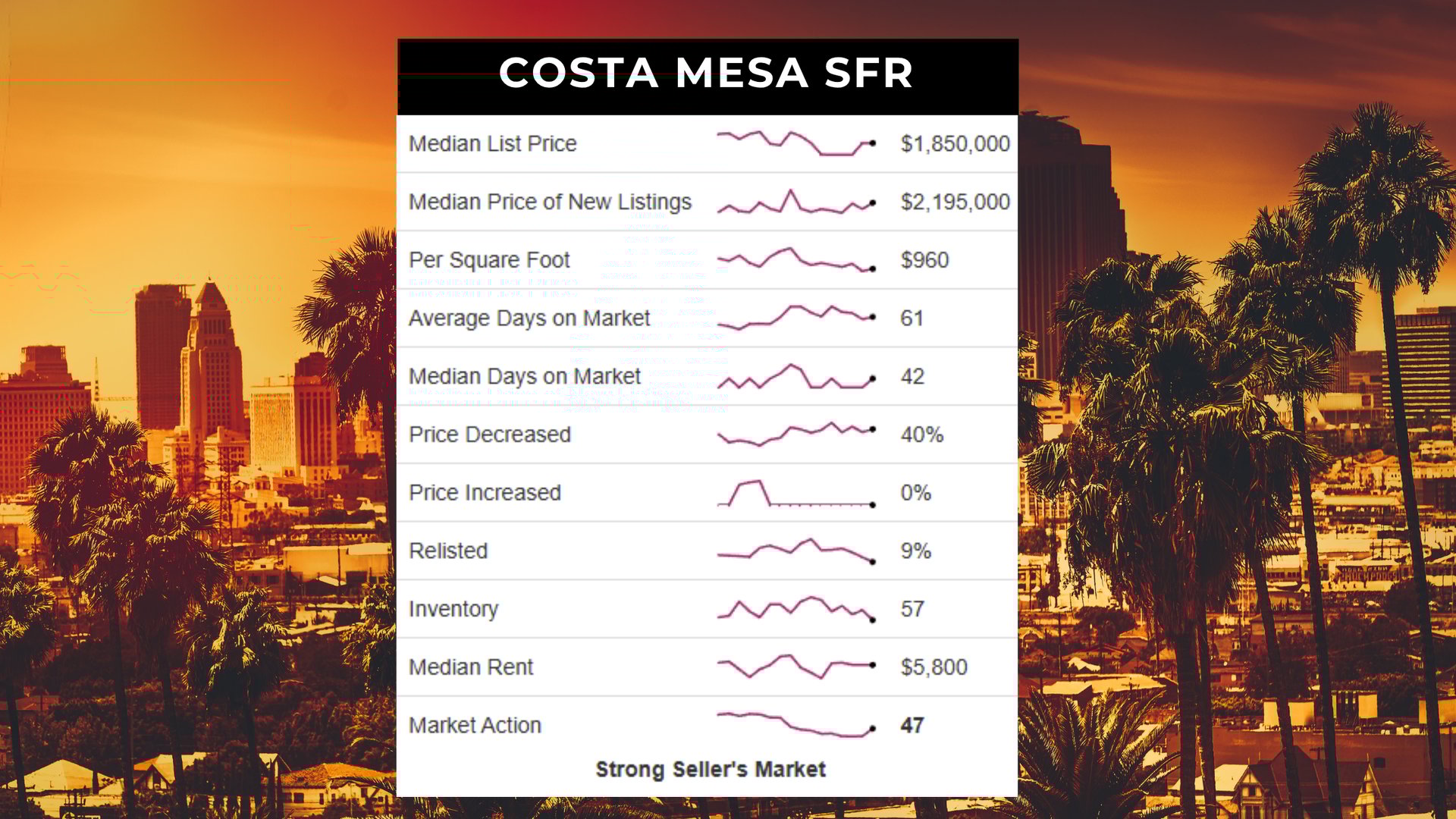 COSTA MESA SFR

| | |
|---|---|
| Median List Price | $1,850,000 |
| Median Price of New Listings | $2,195,000 |
| Per Square Foot | $960 |
| Average Days on Market | 61 |
| Median Days on Market | 42 |
| Price Decreased | 40% |
| Price Increased | 0% |
| Relisted | 9% |
| Inventory | 57 |
| Median Rent | $5,800 |
| Market Action | 47 |

Strong Seller's Market